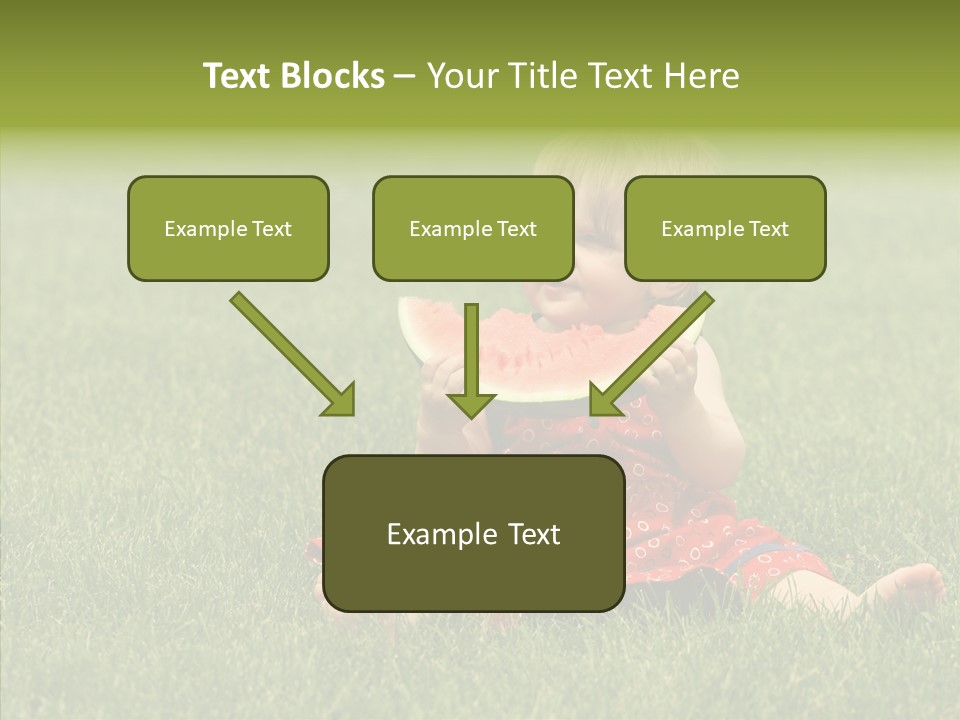 Text Blocks – Your Title Text Here

Example Text

Example Text

Example Text

Example Text